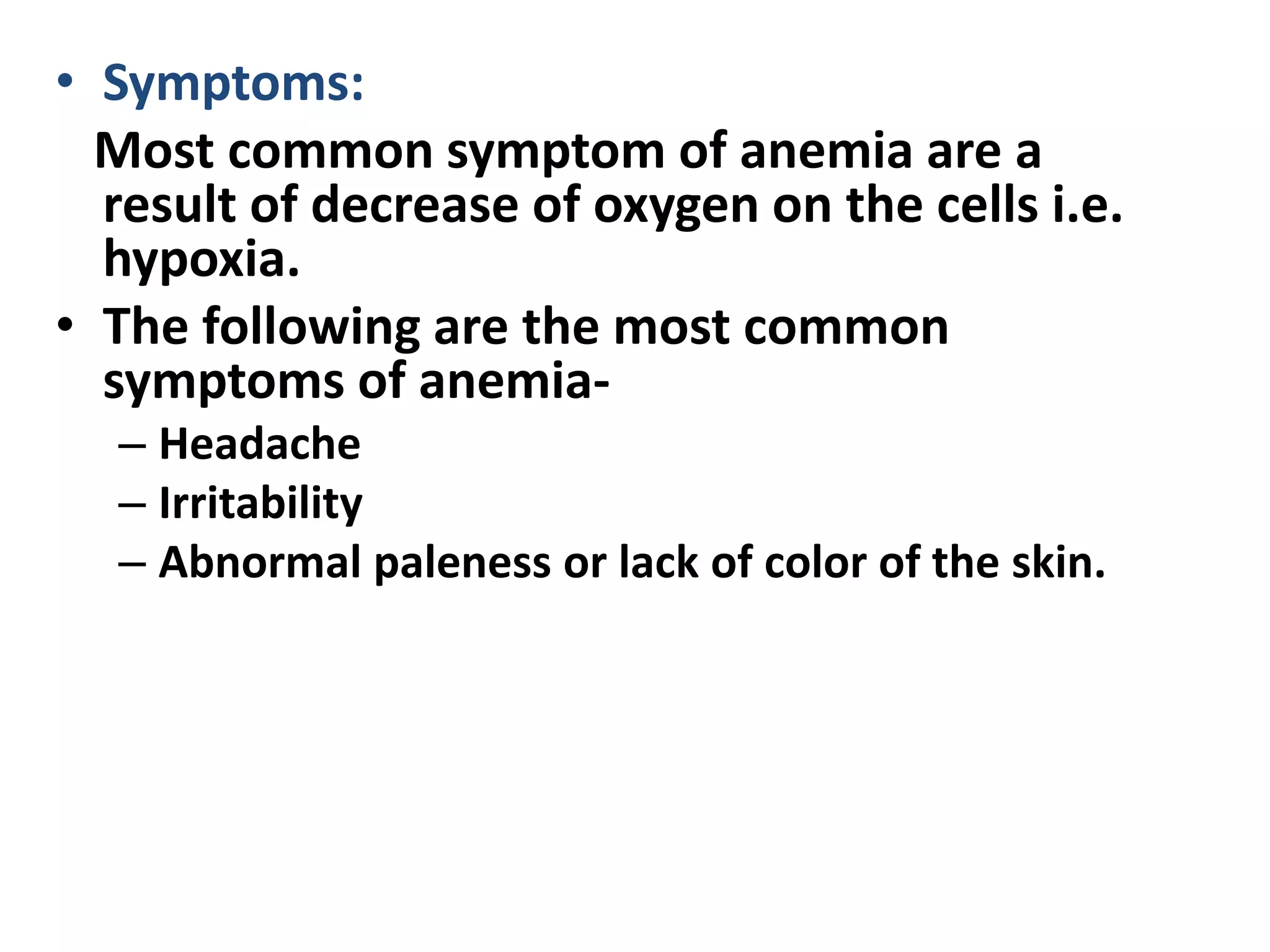 • Symptoms:

Most common symptom of anemia are a result of decrease of oxygen on the cells i.e. hypoxia.

• The following are the most common symptoms of anemia-

– Headache

– Irritability

– Abnormal paleness or lack of color of the skin.